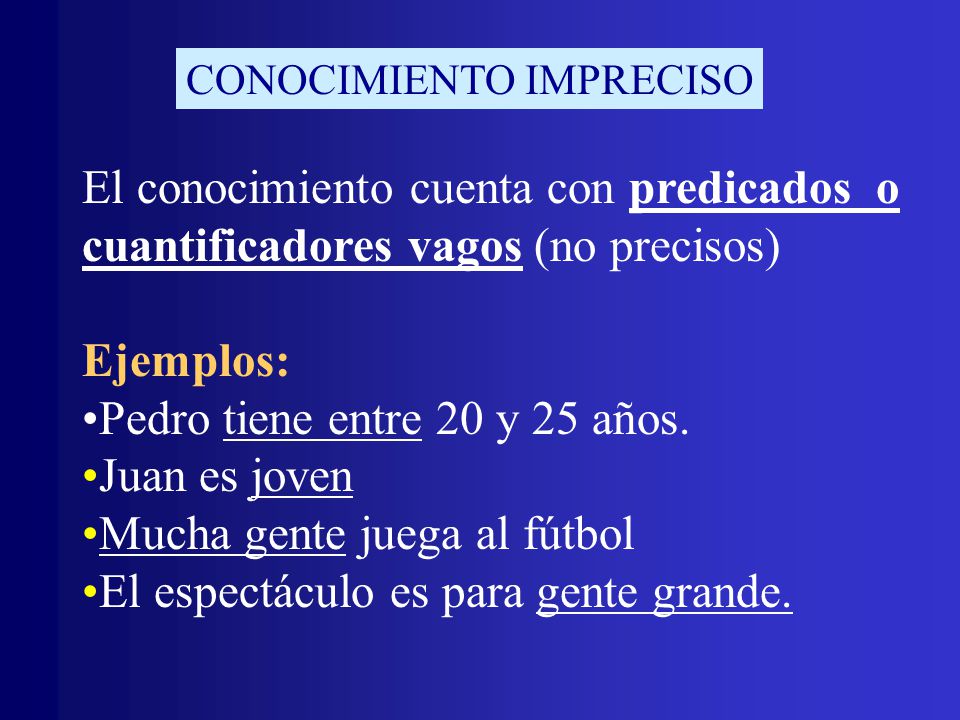 CONOCIMIENTO IMPRECISO

El conocimiento cuenta con predicados o cuantificadores vagos (no precisos)

Ejemplos:
•Pedro tiene entre 20 y 25 años.
•Juan es joven
•Mucha gente juega al fútbol
•El espectáculo es para gente grande.